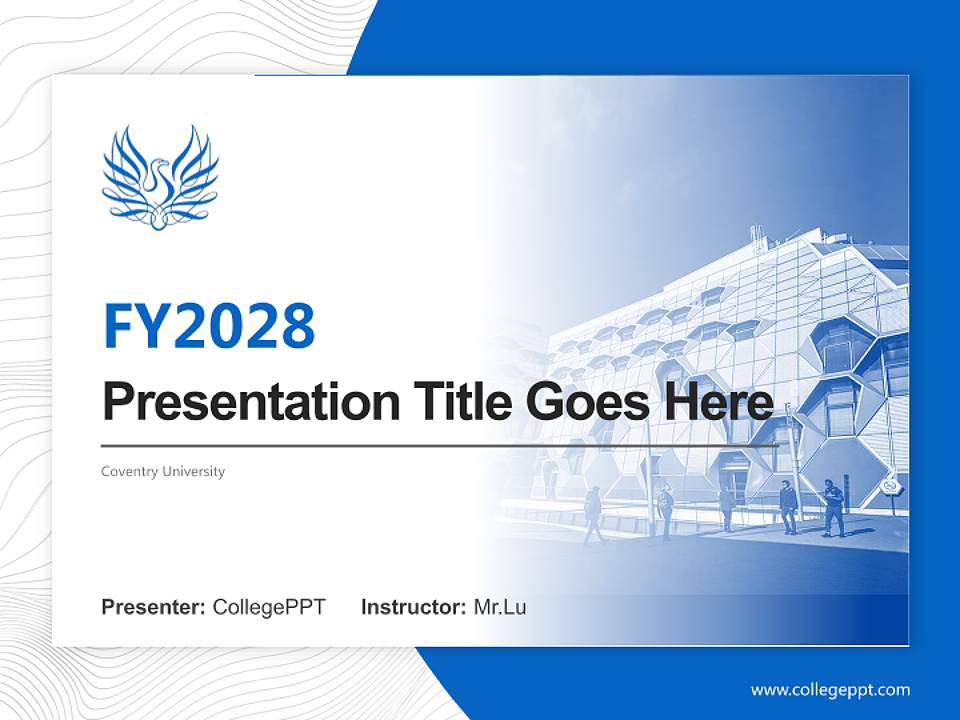 FY2028

Presentation Title Goes Here

Coventry University

Presenter: CollegePPT Instructor: Mr.Lu

www.collegeppt.com